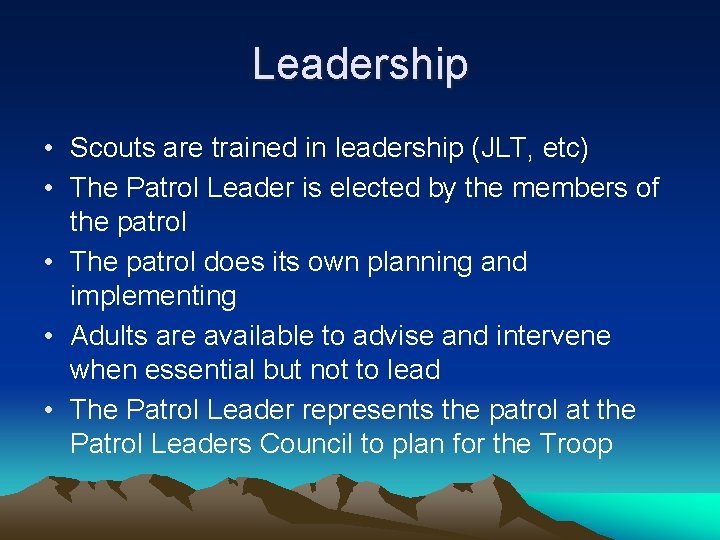 Leadership

• Scouts are trained in leadership (JLT, etc)
• The Patrol Leader is elected by the members of the patrol
• The patrol does its own planning and implementing
• Adults are available to advise and intervene when essential but not to lead
• The Patrol Leader represents the patrol at the Patrol Leaders Council to plan for the Troop